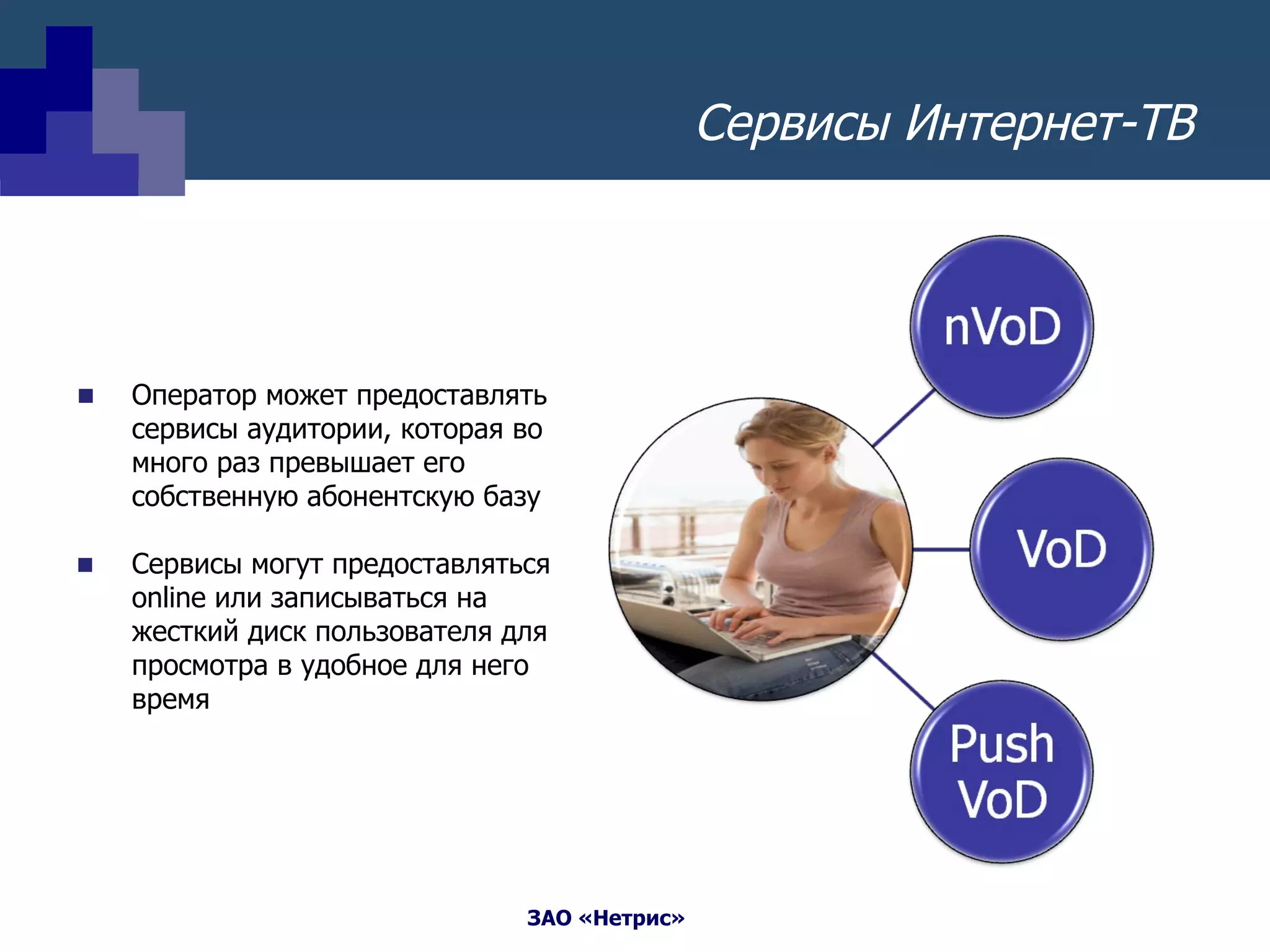 Сервисы Интернет-ТВ

Оператор может предоставлять сервисы аудитории, которая во много раз превышает его собственную абонентскую базу

Сервисы могут предоставляться online или записываться на жесткий диск пользователя для просмотра в удобное для него время

nVoD

VoD

Push VoD

ЗАО «Нетрис»